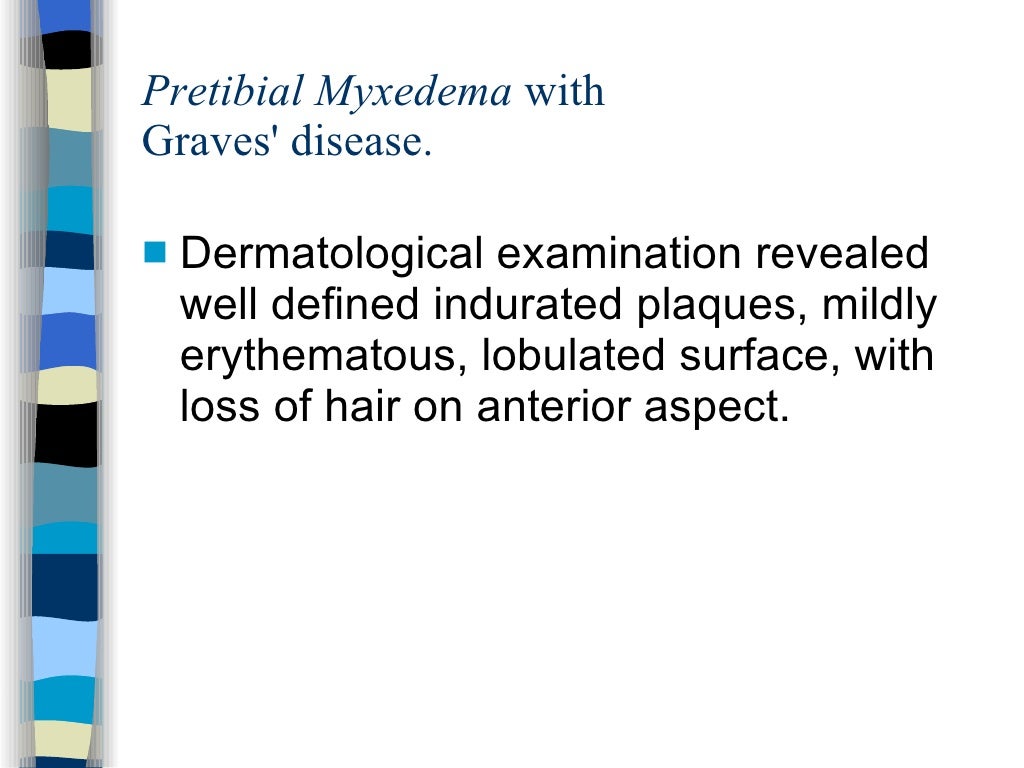 Pretibial Myxedema with Graves' disease.

Dermatological examination revealed well defined indurated plaques, mildly erythematous, lobulated surface, with loss of hair on anterior aspect.